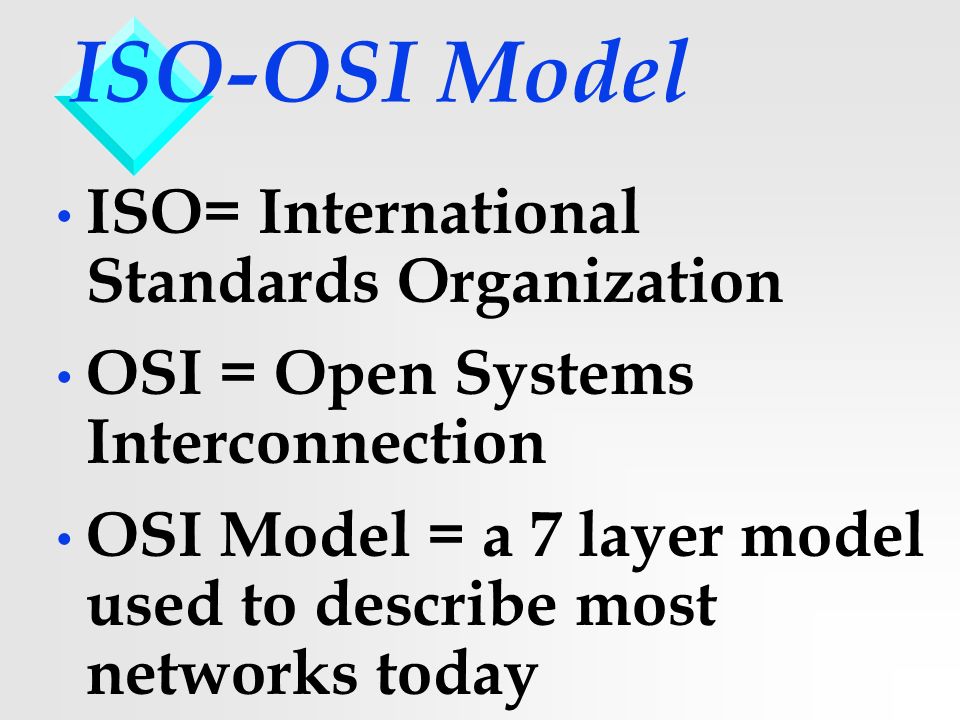 ISO-OSI Model

• ISO= International Standards Organization
• OSI = Open Systems Interconnection
• OSI Model = a 7 layer model used to describe most networks today